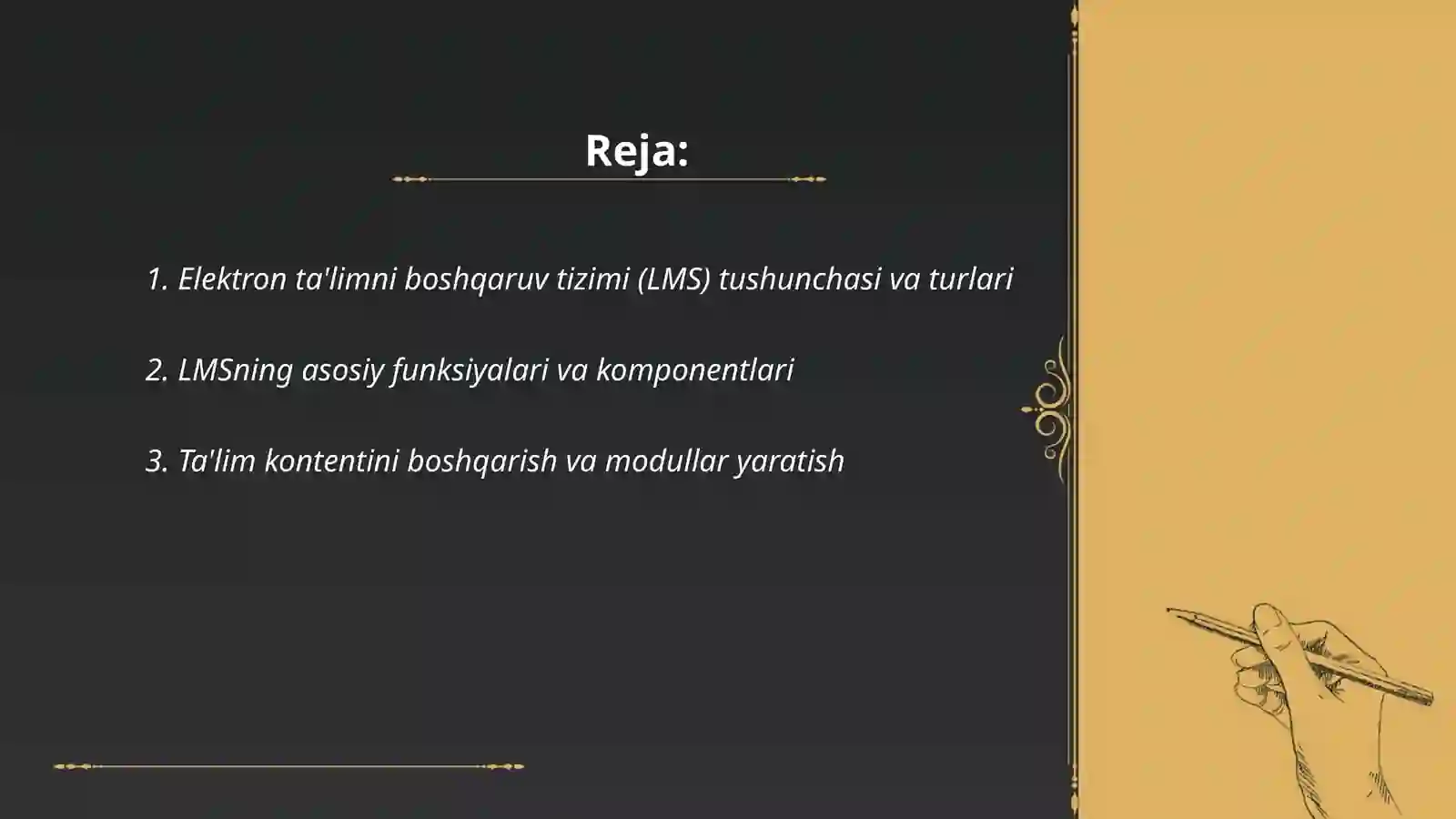 Reja:

1. Elektron ta'limni boshqaruv tizimi (LMS) tushunchasi va turlari

2. LMSning asosiy funksiyalari va komponentlari

3. Ta'lim kontentini boshqarish va modullar yaratish